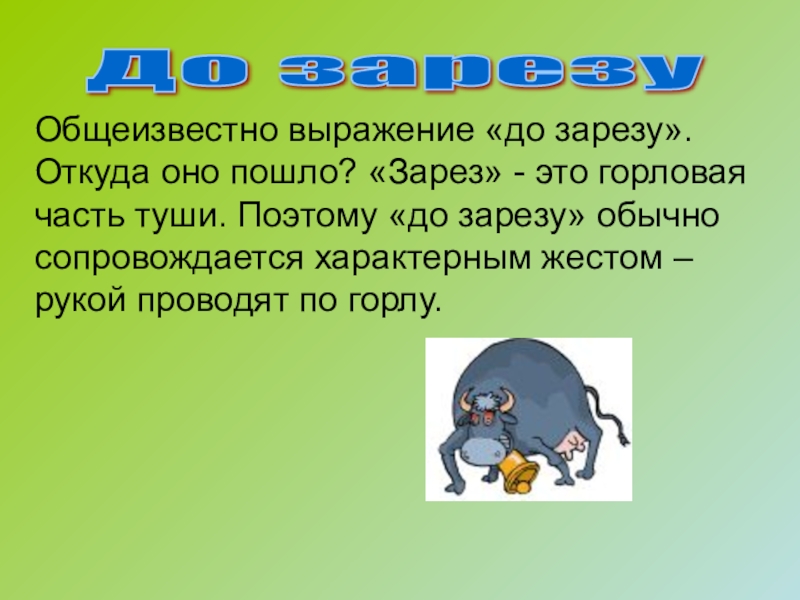 До зарезу

Общеизвестно выражение «до зарезу». Откуда оно пошло? «Зарез» - это горловая часть туши. Поэтому «до зарезу» обычно сопровождается характерным жестом – рукой проводят по горлу.